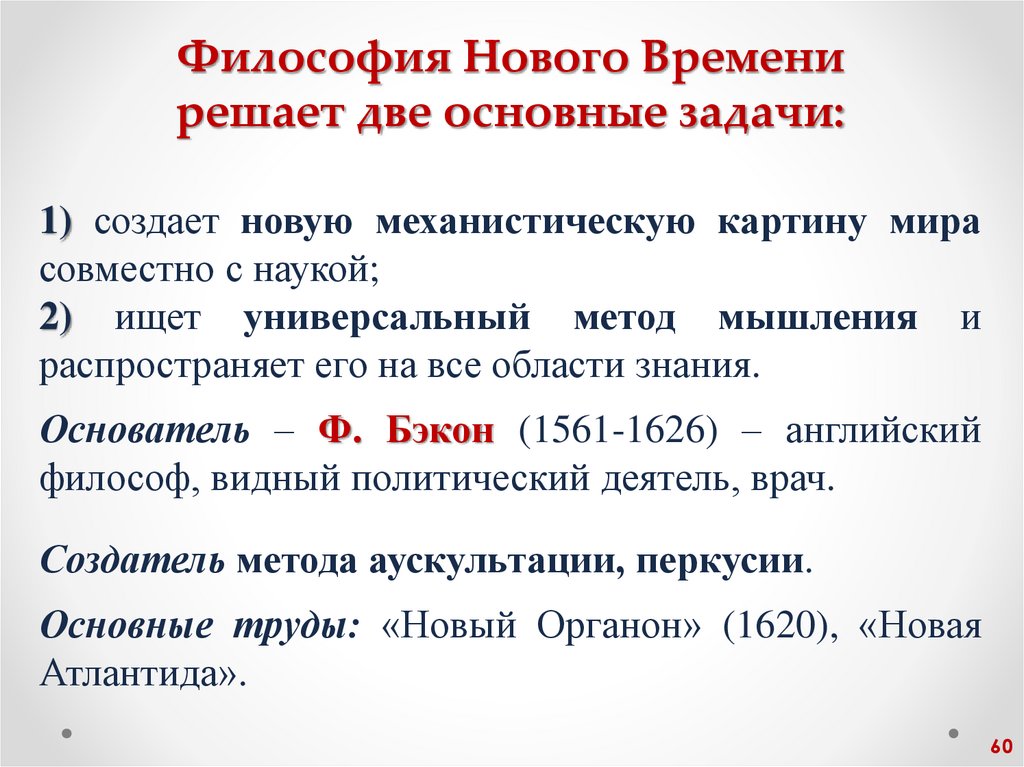 Философия Нового Времени решает две основные задачи:

1) создает новую механистическую картину мира совместно с наукой;
2) ищет универсальный метод мышления и распространяет его на все области знания.

Основатель – Ф. Бэкон (1561-1626) – английский философ, видный политический деятель, врач.

Создатель метода аускультации, перкусии.

Основные труды: «Новый Органон» (1620), «Новая Атлантида».

60